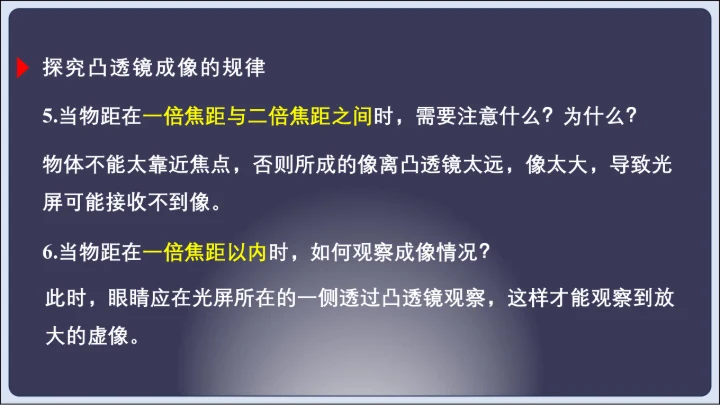 探究凸透镜成像的规律

5.当物距在一倍焦距与二倍焦距之间时，需要注意什么？为什么？

物体不能太靠近焦点，否则所成的像离凸透镜太远，像太大，导致光屏可能接收不到像。

6.当物距在一倍焦距以内时，如何观察成像情况？

此时，眼睛应在光屏所在的一侧透过凸透镜观察，这样才能观察到放大的虚像。